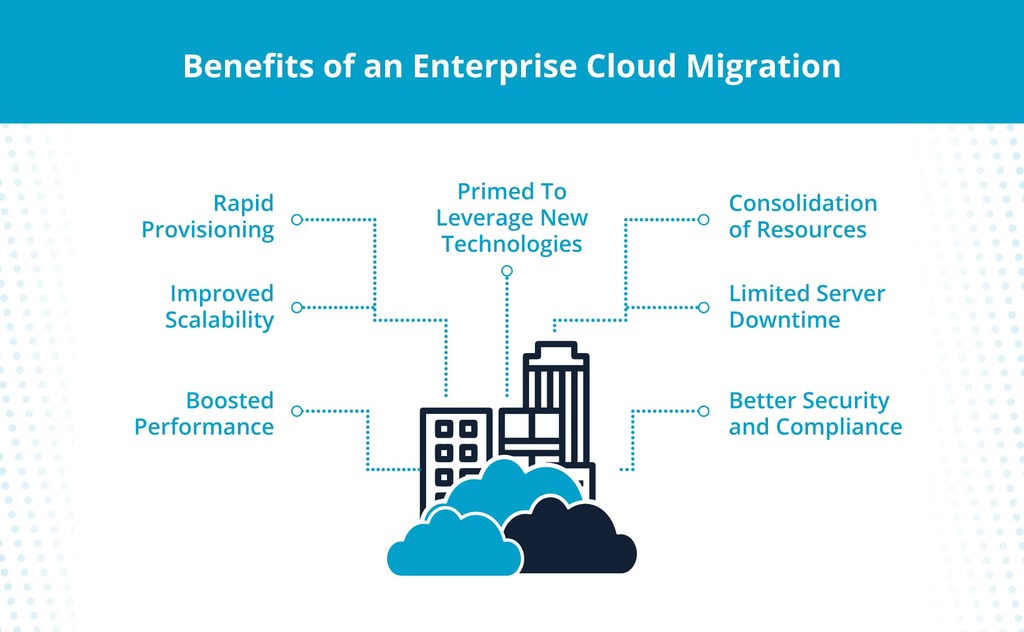 Benefits of an Enterprise Cloud Migration

Rapid Provisioning

Improved Scalability

Boosted Performance

Primed To Leverage New Technologies

Consolidation of Resources

Limited Server Downtime

Better Security and Compliance